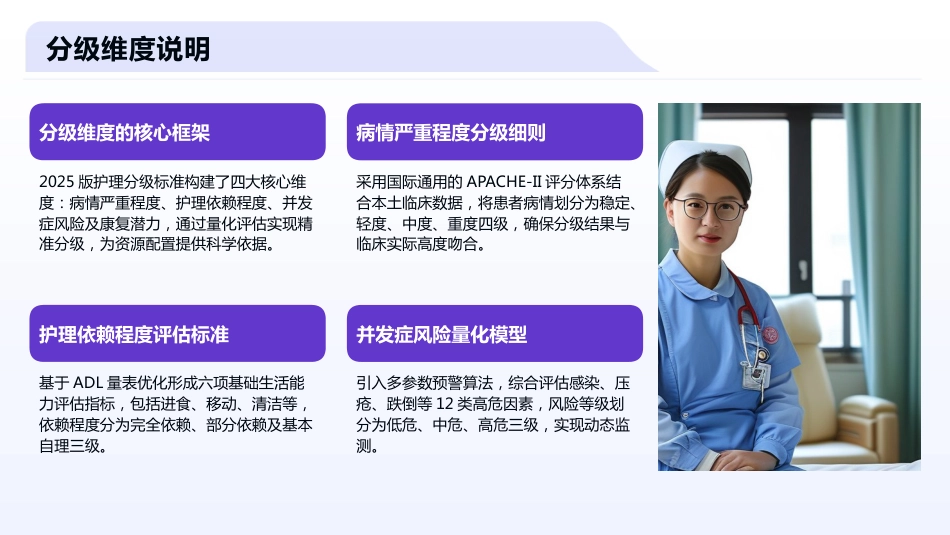 分级维度说明

分级维度的核心框架

2025 版护理分级标准构建了四大核心维度：病情严重程度、护理依赖程度、并发症风险及康复潜力，通过量化评估实现精准分级，为资源配置提供科学依据。

病情严重程度分级细则

采用国际通用的 APACHE-II 评分体系结合本土临床数据，将患者病情划分为稳定、轻度、中度、重度四级，确保分级结果与临床实际高度吻合。

护理依赖程度评估标准

基于 ADL 量表优化形成六项基础生活能力评估指标，包括进食、移动、清洁等，依赖程度分为完全依赖、部分依赖及基本自理三级。

并发症风险量化模型

引入多参数预警算法，综合评估感染、压疮、跌倒等 12 类高危因素，风险等级划分为低危、中危、高危三级，实现动态监测。